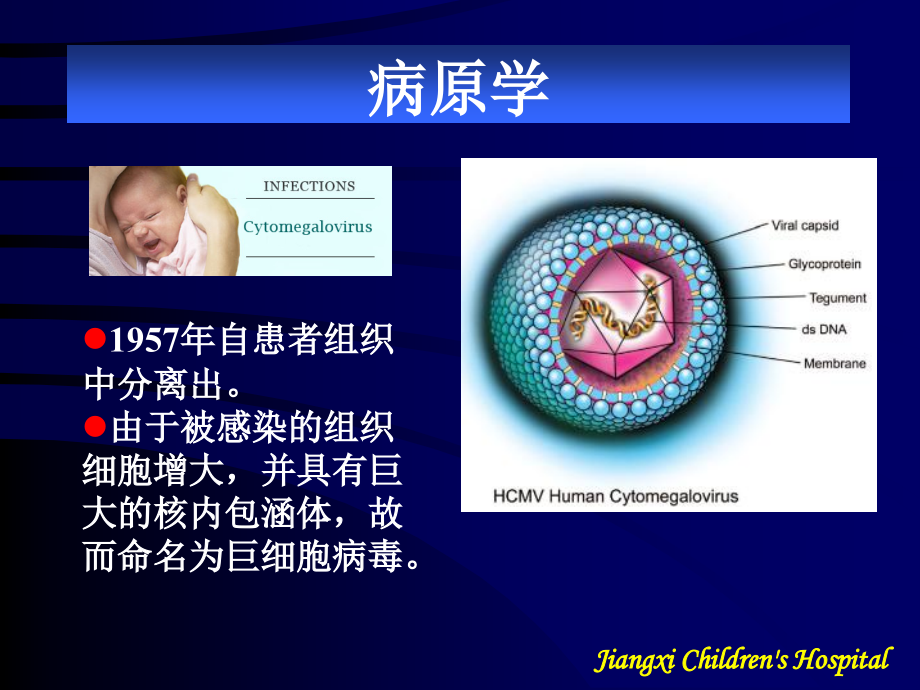 病原学

INFECTIONS

Cytomegalovirus

●1957年自患者组织中分离出。

●由于被感染的组织细胞增大，并具有巨大的核内包涵体，故而命名为巨细胞病毒。

Viral capsid
Glycoprotein
Tegument
ds DNA
Membrane

HCMV Human Cytomegalovirus

Jiangxi Children's Hospital